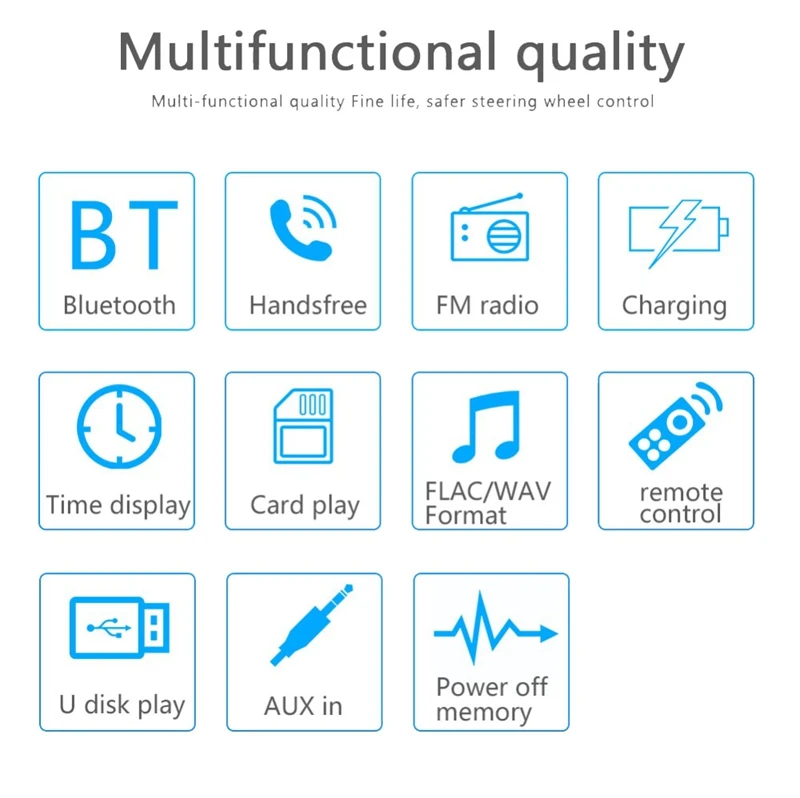 Multifunctional quality

Multi-functional quality Fine life, safer steering wheel control

BT
Bluetooth

Handsfree

FM radio

Charging

Time display

Card play

FLAC/WAV Format

remote control

U disk play

AUX in

Power off memory